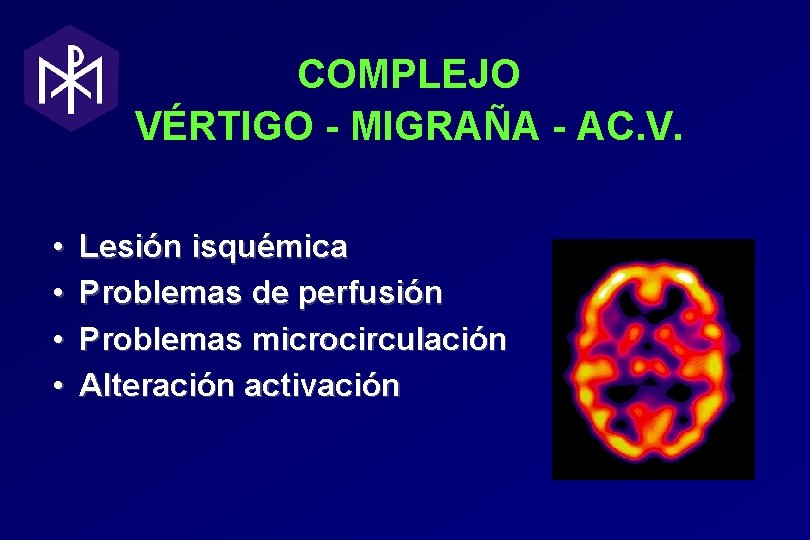 COMPLEJO
VÉRTIGO - MIGRAÑA - AC.V.

• Lesión isquémica
• Problemas de perfusión
• Problemas microcirculación
• Alteración activación